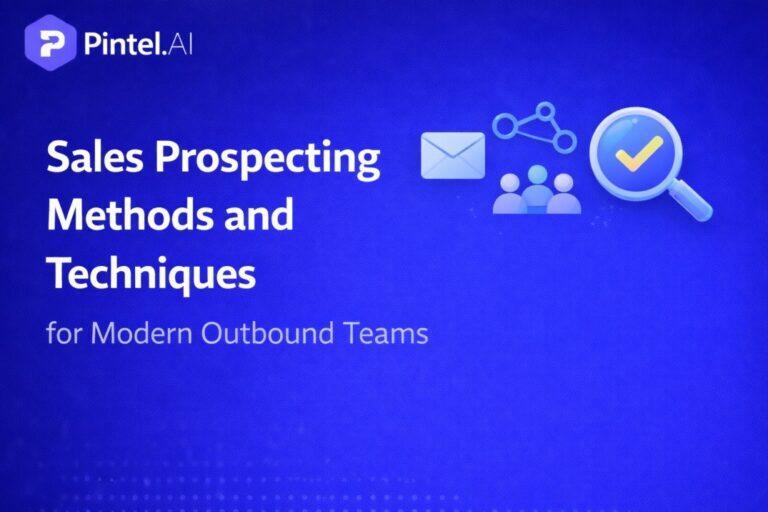 Pintel.AI

Sales Prospecting Methods and Techniques

for Modern Outbound Teams